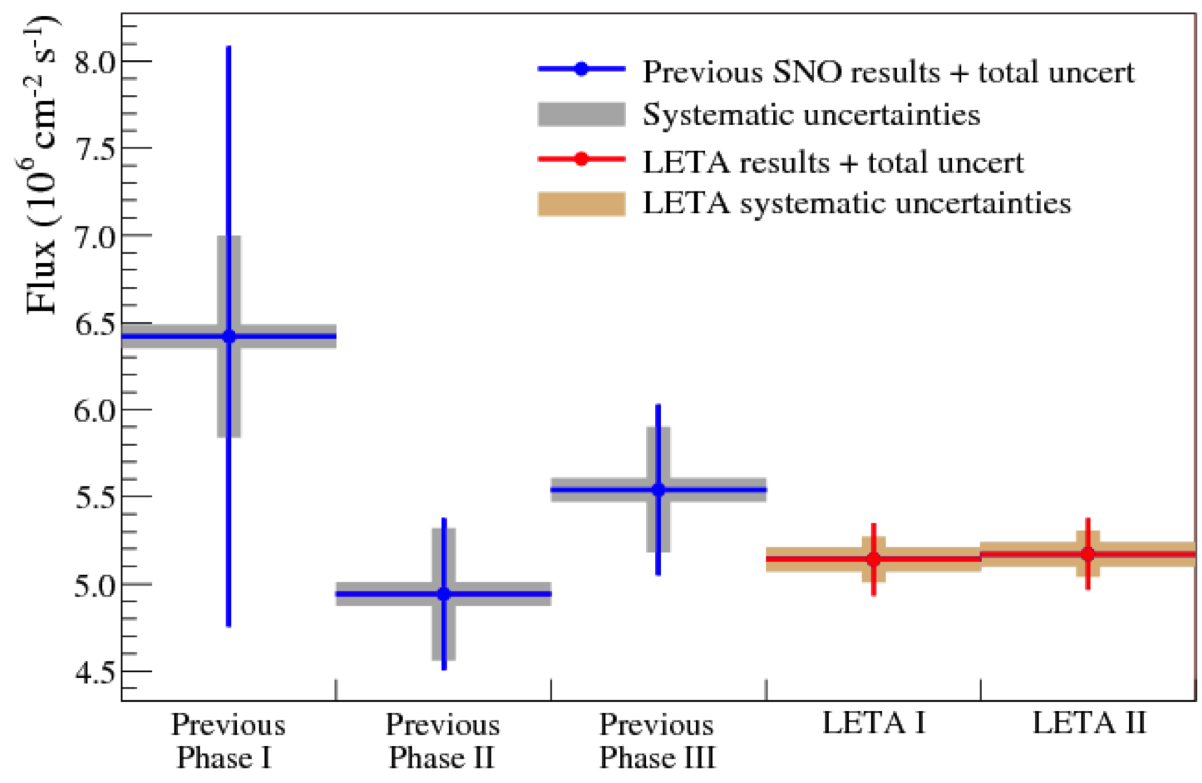 Flux ($10^6$ cm$^{-2}$ s$^{-1}$)

8.0
7.5
7.0
6.5
6.0
5.5
5.0
4.5

Previous SNO results + total uncert
Systematic uncertainties
LETA results + total uncert
LETA systematic uncertainties

Previous Phase I
Previous Phase II
Previous Phase III
LETA I
LETA II